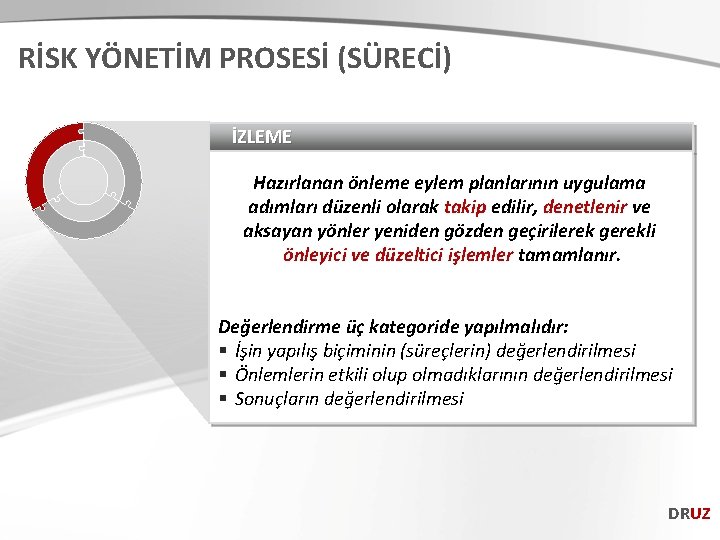 RİSK YÖNETİM PROSESİ (SÜRECİ)

İZLEME

Hazırlanan önleme eylem planlarının uygulama adımları düzenli olarak takip edilir, denetlenir ve aksayan yönler yeniden gözden geçirilerek gerekli önleyici ve düzeltici işlemler tamamlanır.

Değerlendirme üç kategoride yapılmalıdır:
▪ İşin yapılış biçiminin (süreçlerin) değerlendirilmesi
▪ Önlemlerin etkili olup olmadıklarının değerlendirilmesi
▪ Sonuçların değerlendirilmesi

DRUZ